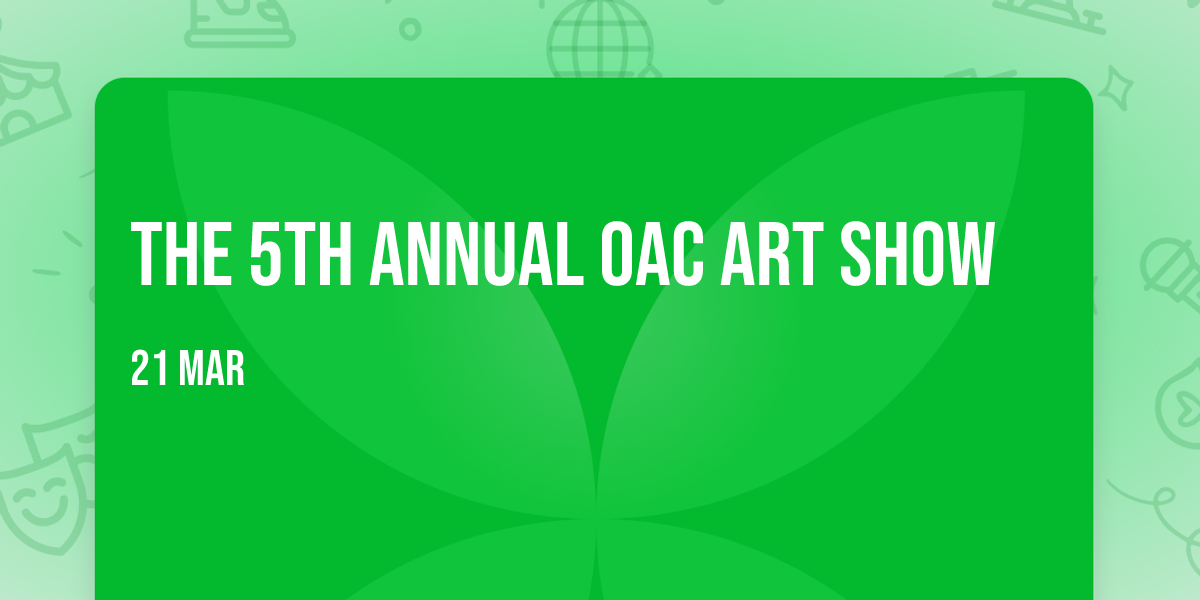 THE 5TH ANNUAL OAC ART SHOW

21 MAR